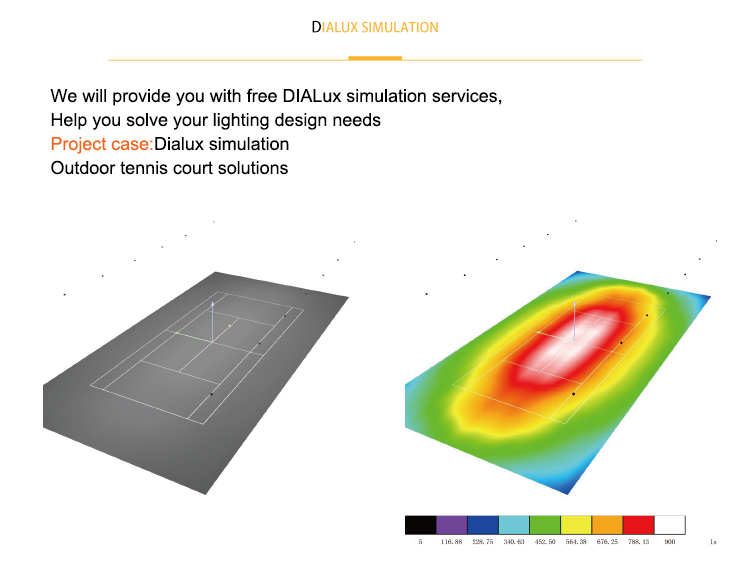 DIALUX SIMULATION

We will provide you with free DIALux simulation services,
Help you solve your lighting design needs
Project case:Dialux simulation
Outdoor tennis court solutions

5 116.88 228.75 340.63 452.50 564.38 676.25 788.13 900 lx